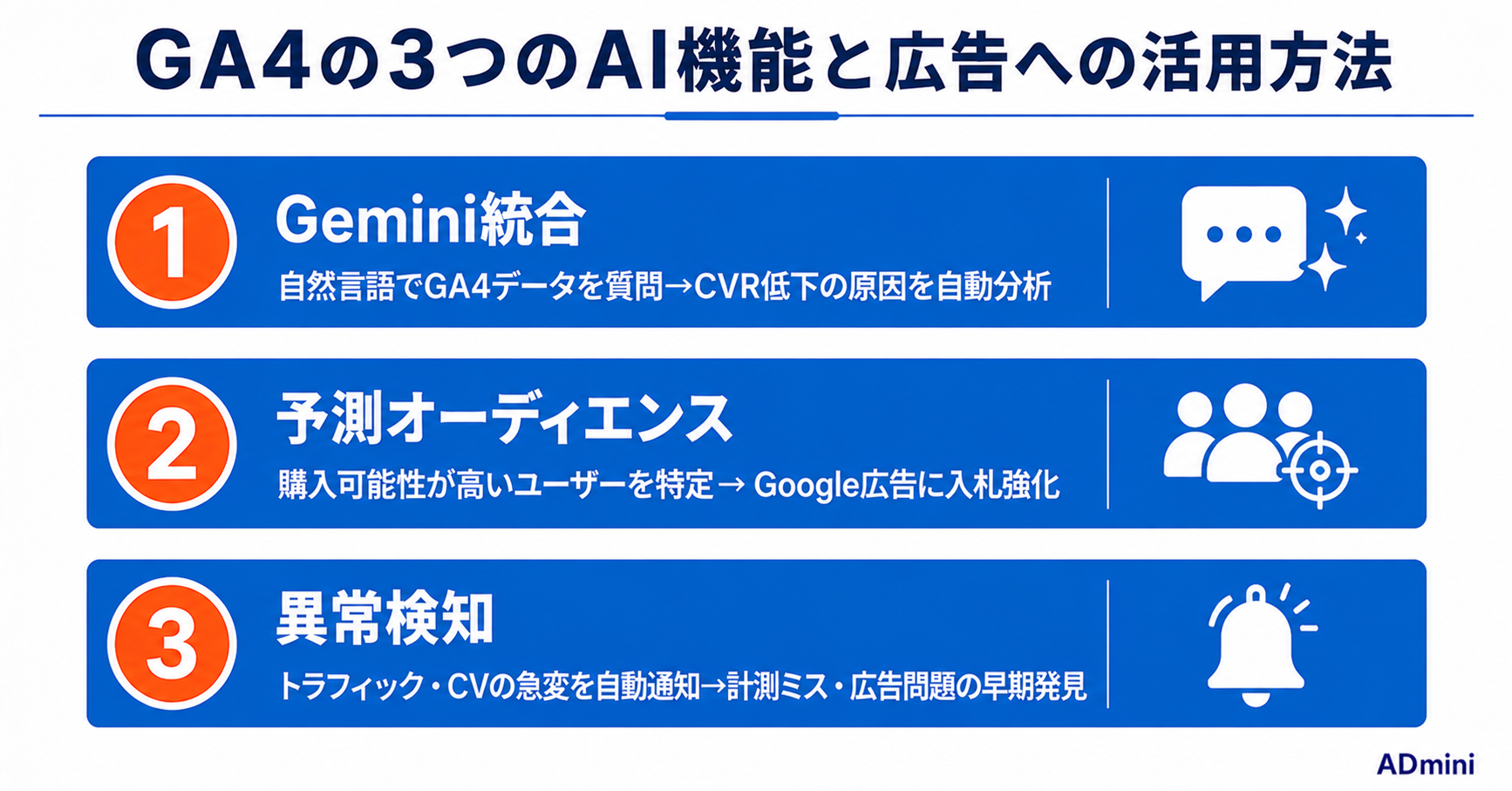 GA4の3つのAI機能と広告への活用方法

1
Gemini統合
自然言語でGA4データを質問→CVR低下の原因を自動分析

2
予測オーディエンス
購入可能性が高いユーザーを特定→ Google広告に入札強化

3
異常検知
トラフィック・CVの急変を自動通知→計測ミス・広告問題の早期発見

ADmini